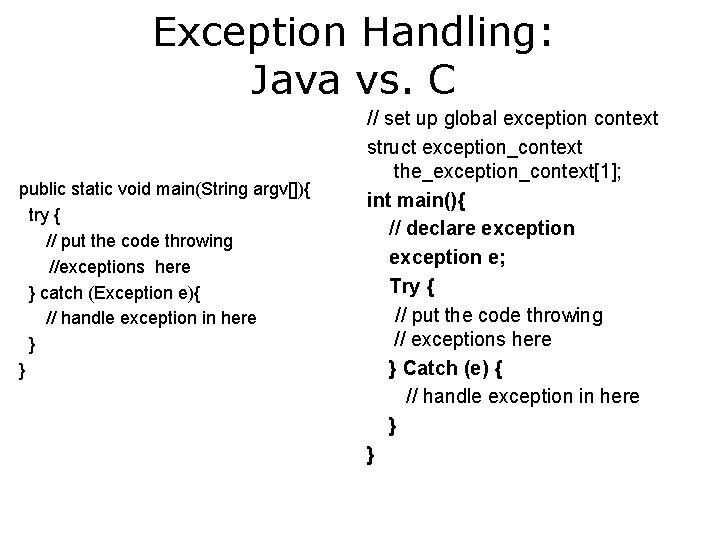 Exception Handling:
Java vs. C

public static void main(String argv[]){
try {
// put the code throwing
//exceptions here
} catch (Exception e){
// handle exception in here
}
}

// set up global exception context
struct exception_context
the_exception_context[1];
int main(){
// declare exception
exception e;
Try {
// put the code throwing
// exceptions here
} Catch (e) {
// handle exception in here
}
}